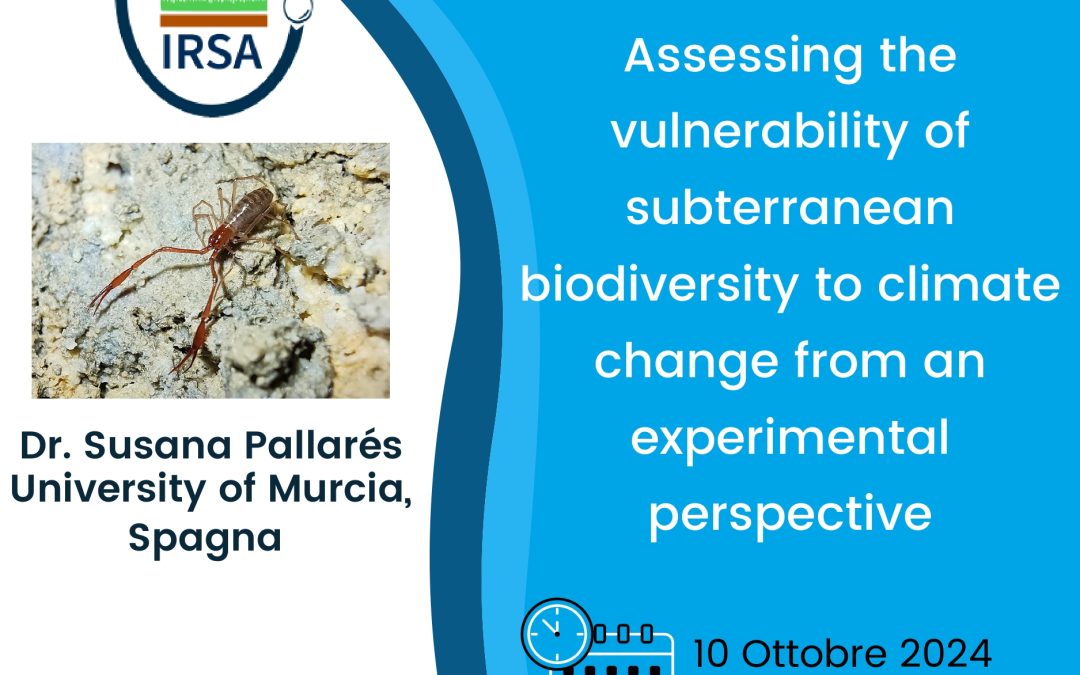 IRSA

Dr. Susana Pallarés University of Murcia, Spagna

Assessing the vulnerability of subterranean biodiversity to climate change from an experimental perspective

10 Ottobre 2024